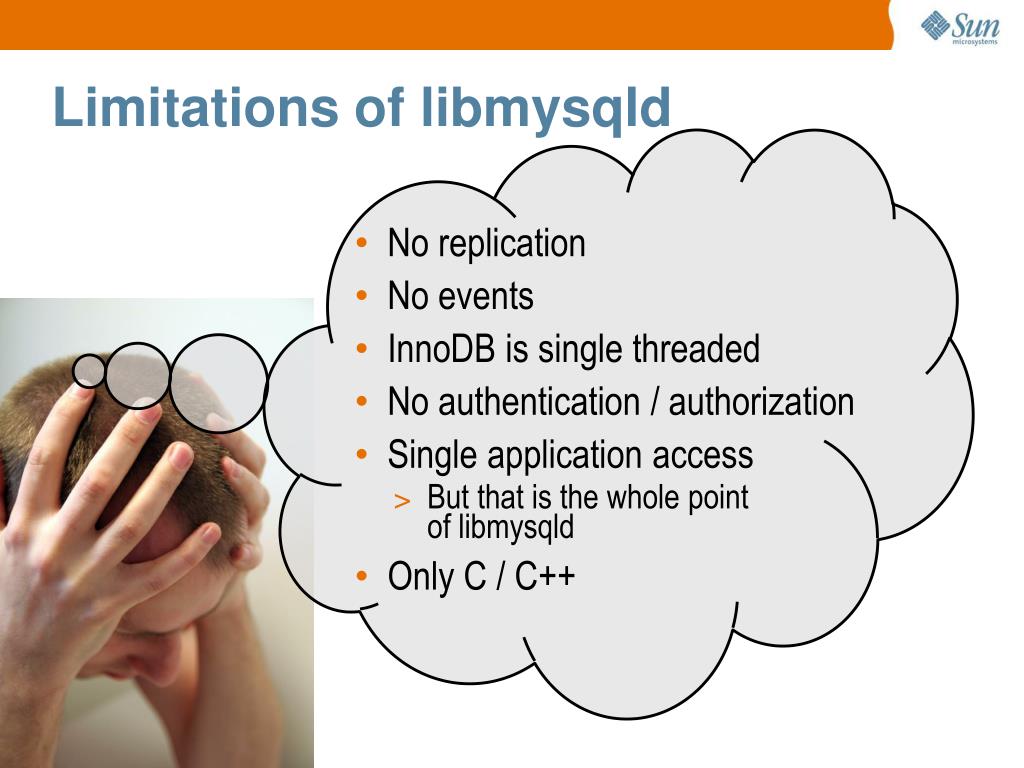 Sun microsystems

Limitations of libmysqld

• No replication
• No events
• InnoDB is single threaded
• No authentication / authorization
• Single application access
> But that is the whole point of libmysqld
• Only C / C++